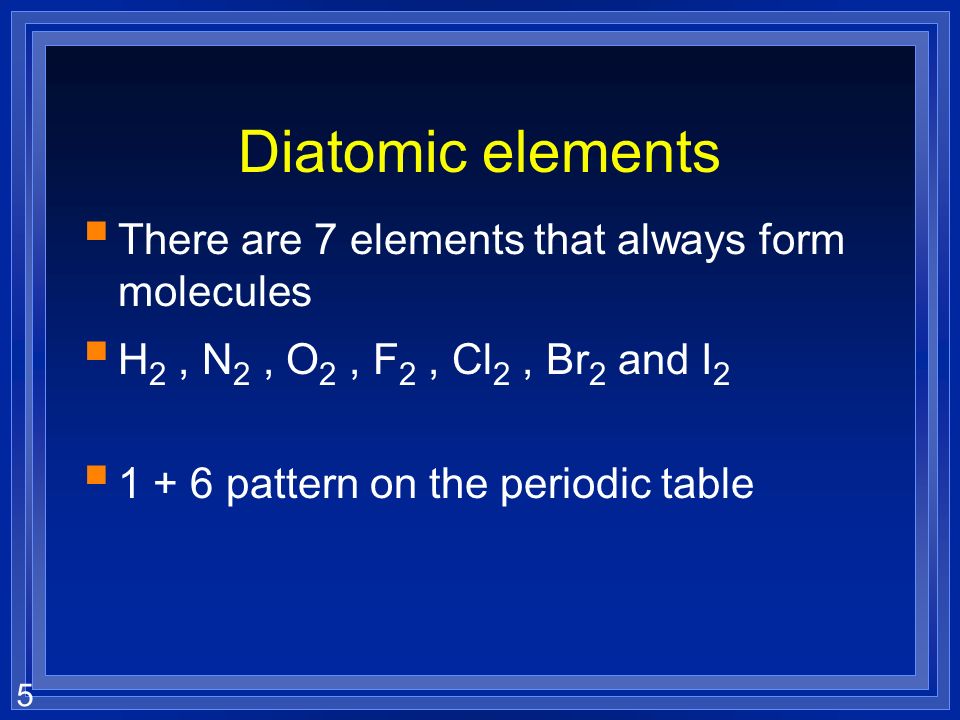 Diatomic elements

There are 7 elements that always form molecules

$H_2$ , $N_2$ , $O_2$ , $F_2$ , $Cl_2$ , $Br_2$ and $I_2$

1 + 6 pattern on the periodic table

5